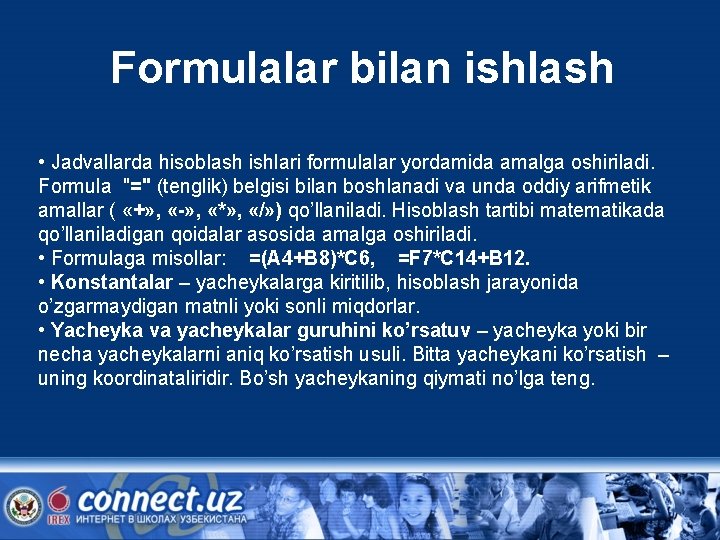 Formulalar bilan ishlash

• Jadvallarda hisoblash ishlari formulalar yordamida amalga oshiriladi. Formula "=" (tenglik) belgisi bilan boshlanadi va unda oddiy arifmetik amallar ( «+», «-», «*», «/») qo'llaniladi. Hisoblash tartibi matematikada qo'llaniladigan qoidalar asosida amalga oshiriladi.
• Formulaga misollar: =(A4+B8)*C6, =F7*C14+B12.
• Konstantalar – yacheykalarga kiritilib, hisoblash jarayonida o'zgarmaydigan matnli yoki sonli miqdorlar.
• Yacheyka va yacheykalar guruhini ko'rsatuv – yacheyka yoki bir necha yacheykalarni aniq ko'rsatish usuli. Bitta yacheykani ko'rsatish – uning koordinataliridir. Bo'sh yacheykaning qiymati no'lga teng.

IREX connect.uz ИНТЕРНЕТ В ШКОЛАХ УЗБЕКИСТАНА